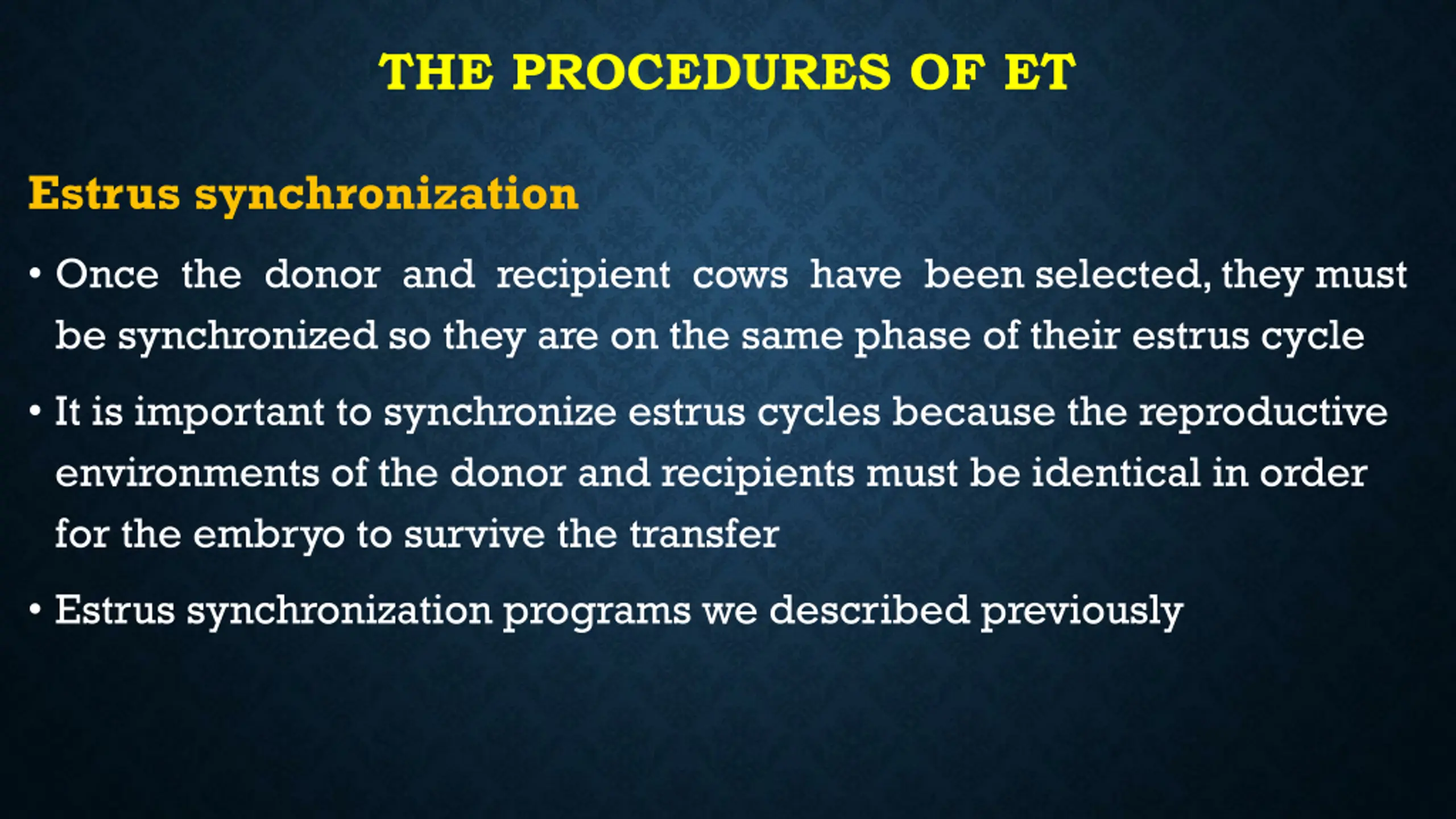 THE PROCEDURES OF ET

Estrus synchronization

• Once the donor and recipient cows have been selected, they must be synchronized so they are on the same phase of their estrus cycle

• It is important to synchronize estrus cycles because the reproductive environments of the donor and recipients must be identical in order for the embryo to survive the transfer

• Estrus synchronization programs we described previously